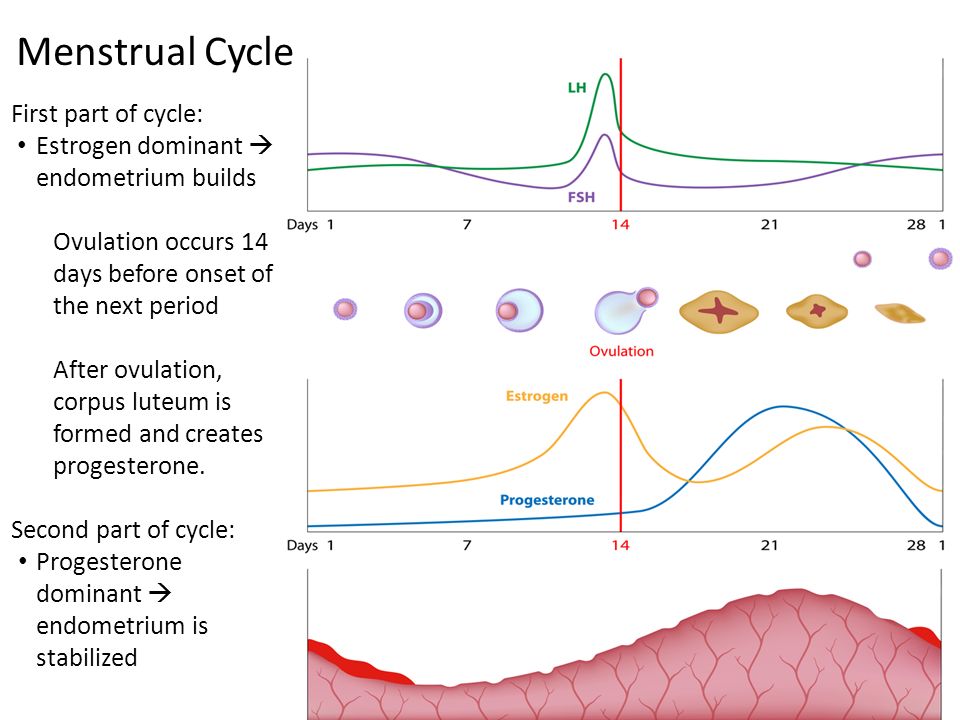 Menstrual Cycle

First part of cycle:
• Estrogen dominant → endometrium builds

Ovulation occurs 14 days before onset of the next period

After ovulation, corpus luteum is formed and creates progesterone.

Second part of cycle:
• Progesterone dominant → endometrium is stabilized

LH
FSH
Days 1 7 14 21 28 1

Ovulation

Estrogen
Progesterone
Days 1 7 14 21 28 1